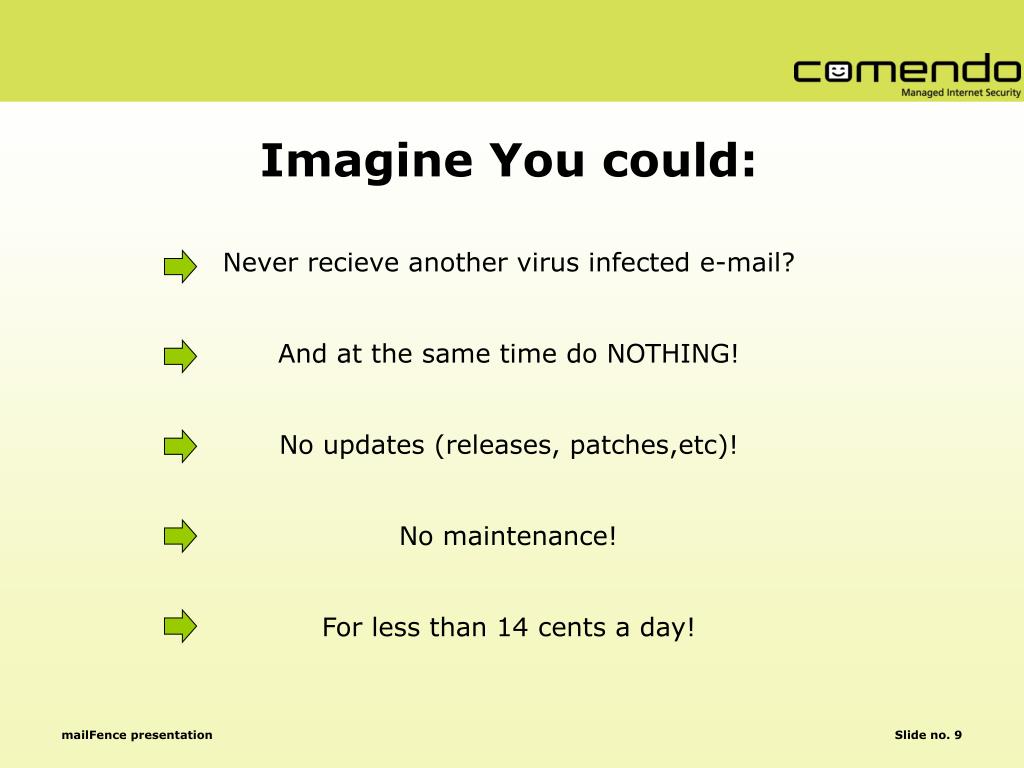 comendo
Managed Internet Security

Imagine You could:

Never recieve another virus infected e-mail?

And at the same time do NOTHING!

No updates (releases, patches,etc)!

No maintenance!

For less than 14 cents a day!

mailFence presentation

Slide no. 9